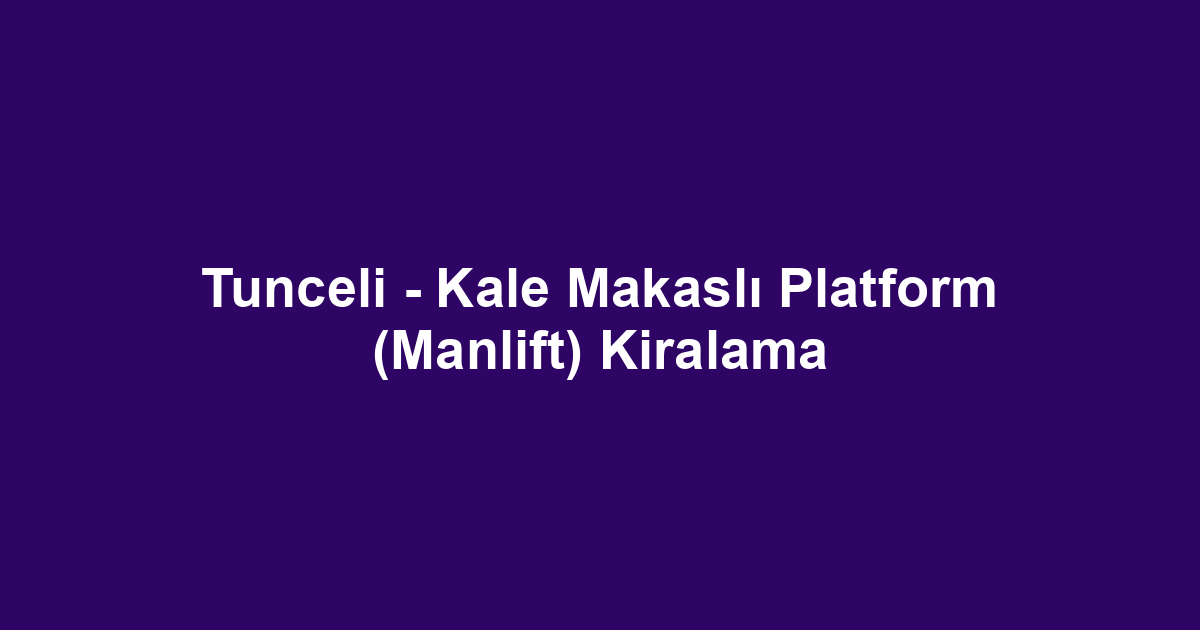 Tunceli - Kale Makaslı Platform (Manlift) Kiralama